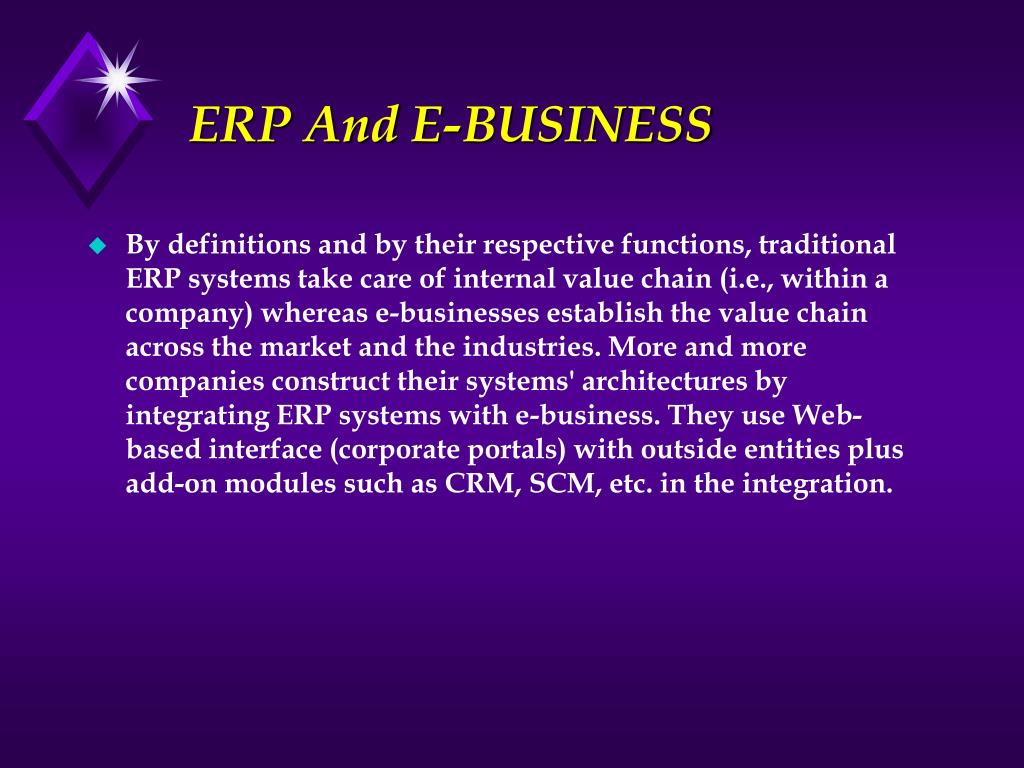 ERP And E-BUSINESS

By definitions and by their respective functions, traditional ERP systems take care of internal value chain (i.e., within a company) whereas e-businesses establish the value chain across the market and the industries. More and more companies construct their systems' architectures by integrating ERP systems with e-business. They use Web-based interface (corporate portals) with outside entities plus add-on modules such as CRM, SCM, etc. in the integration.